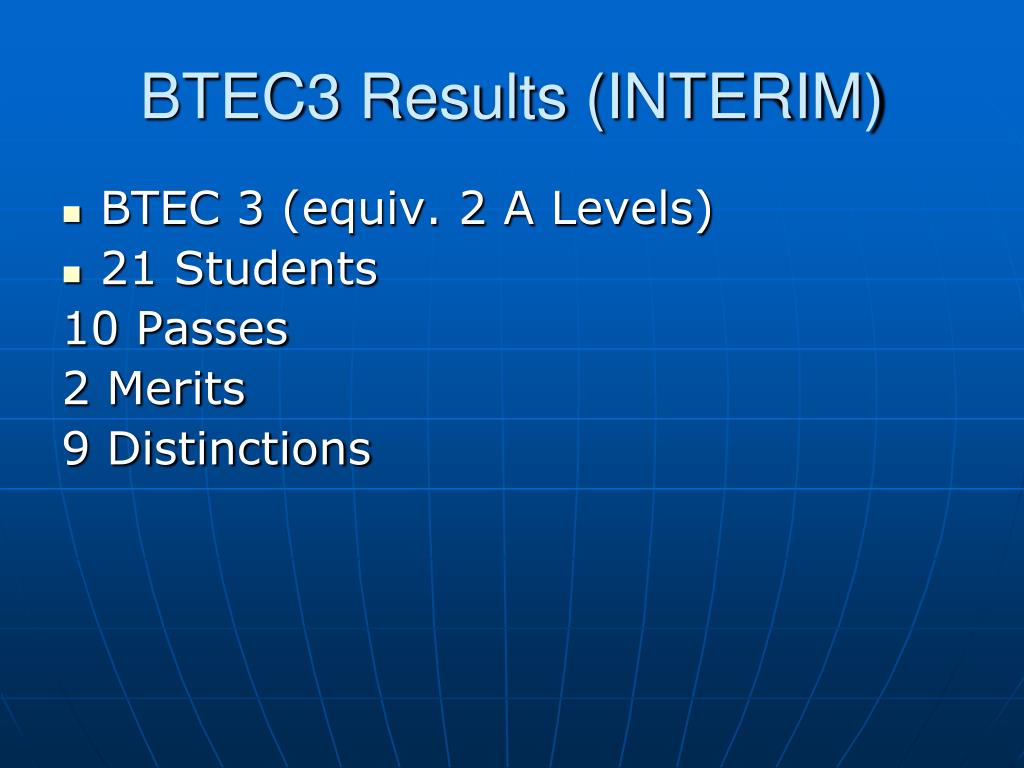 BTEC3 Results (INTERIM)

- BTEC 3 (equiv. 2 A Levels)
- 21 Students

10 Passes
2 Merits
9 Distinctions